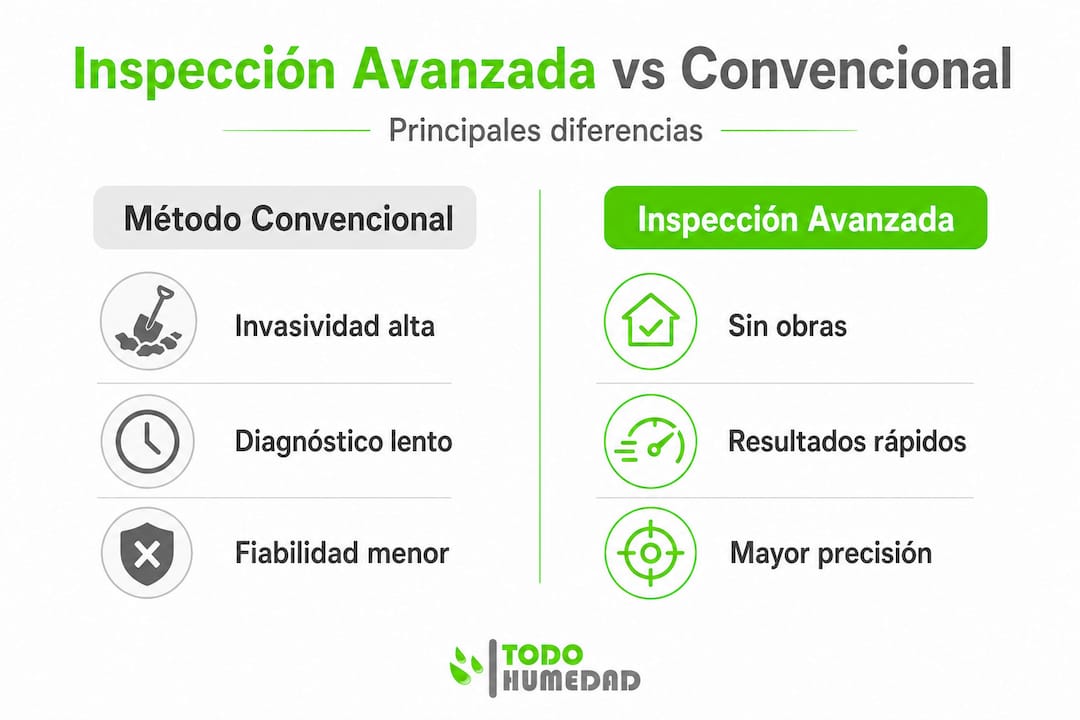 Inspección Avanzada vs Convencional

Principales diferencias

Método Convencional

Invasividad alta

Diagnóstico lento

Fiabilidad menor

Inspección Avanzada

Sin obras

Resultados rápidos

Mayor precisión

TODO HUMEDAD